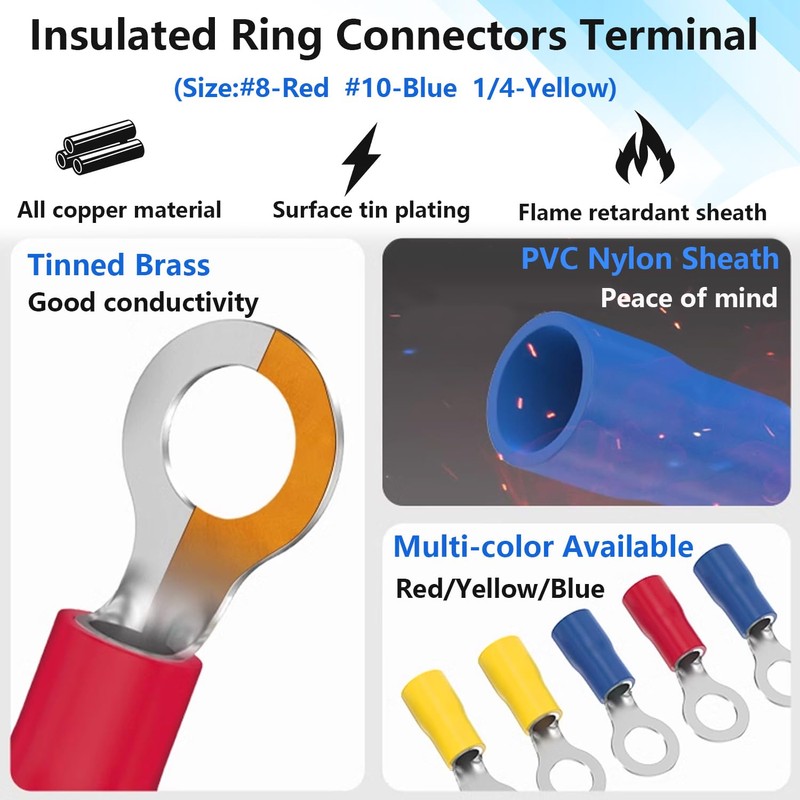 Insulated Ring Connectors Terminal

(Size:#8-Red #10-Blue 1/4-Yellow)

All copper material

Surface tin plating

Flame retardant sheath

Tinned Brass

Good conductivity

PVC Nylon Sheath

Peace of mind

Multi-color Available

Red/Yellow/Blue